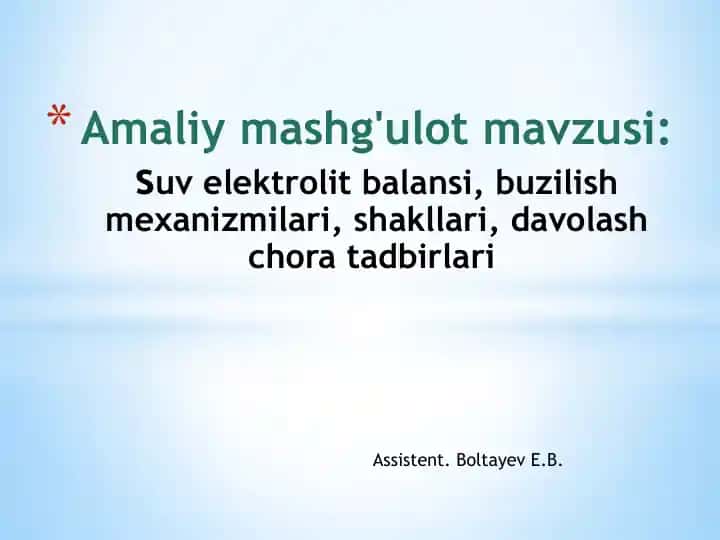 * Amaliy mashg'ulot mavzusi:
Suv elektrolit balansi, buzilish mexanizmilari, shakllari, davolash chora tadbirlari

Assistent. Boltayev E.B.